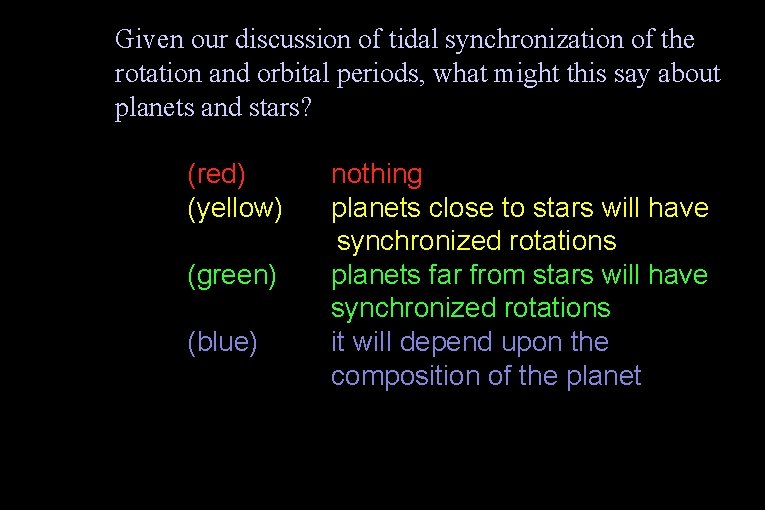 Given our discussion of tidal synchronization of the rotation and orbital periods, what might this say about planets and stars?

(red) nothing
(yellow) planets close to stars will have synchronized rotations
(green) planets far from stars will have synchronized rotations
(blue) it will depend upon the composition of the planet